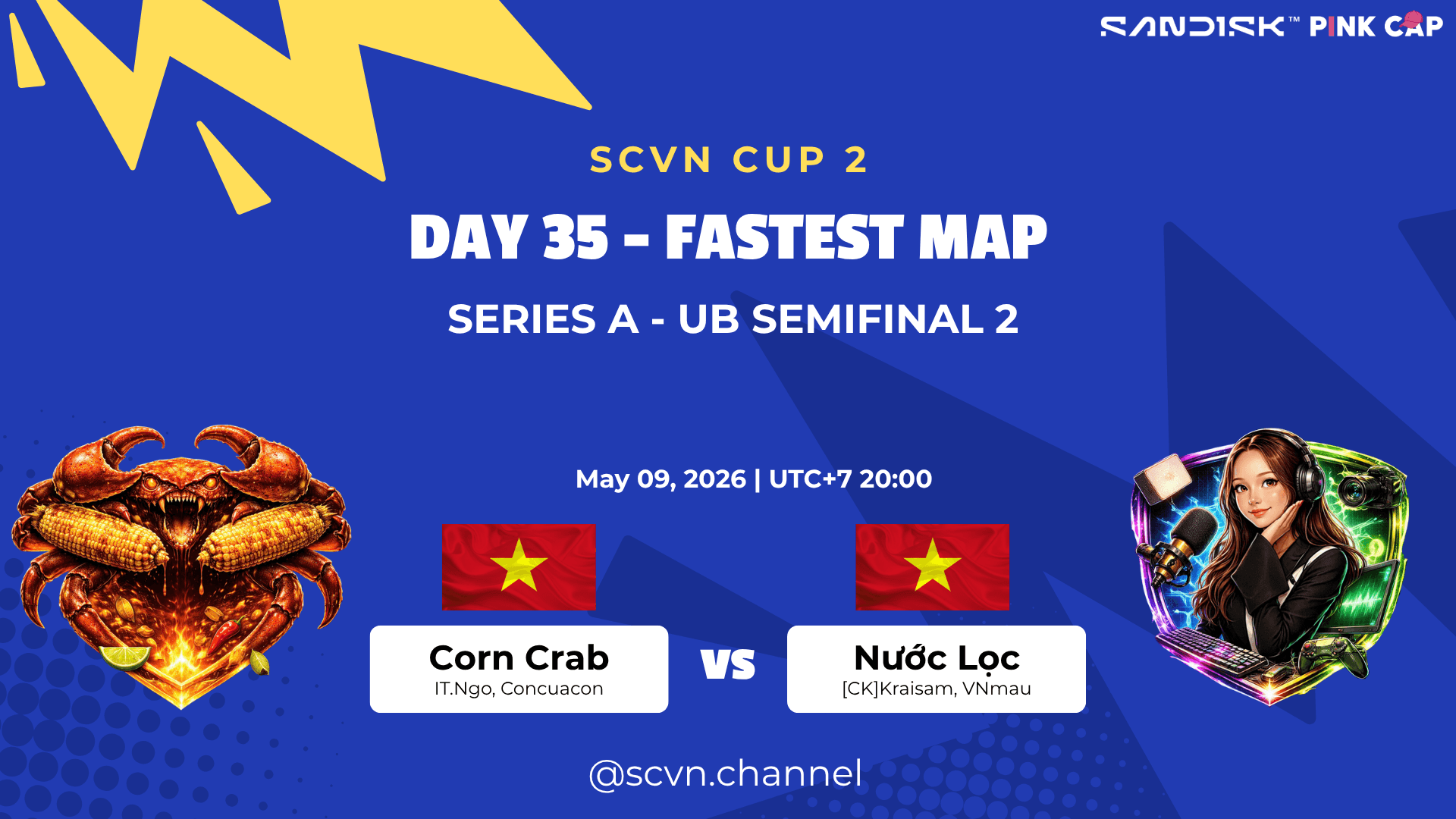 SANDISK™ PINK CAP

SCVN CUP 2

DAY 35 - FASTEST MAP

SERIES A - UB SEMIFINAL 2

May 09, 2026 | UTC+7 20:00

Corn Crab
IT.Ngo, Concuacon

VS

Nước Lọc
[CK]Kraisam, VNmau

@scvn.channel